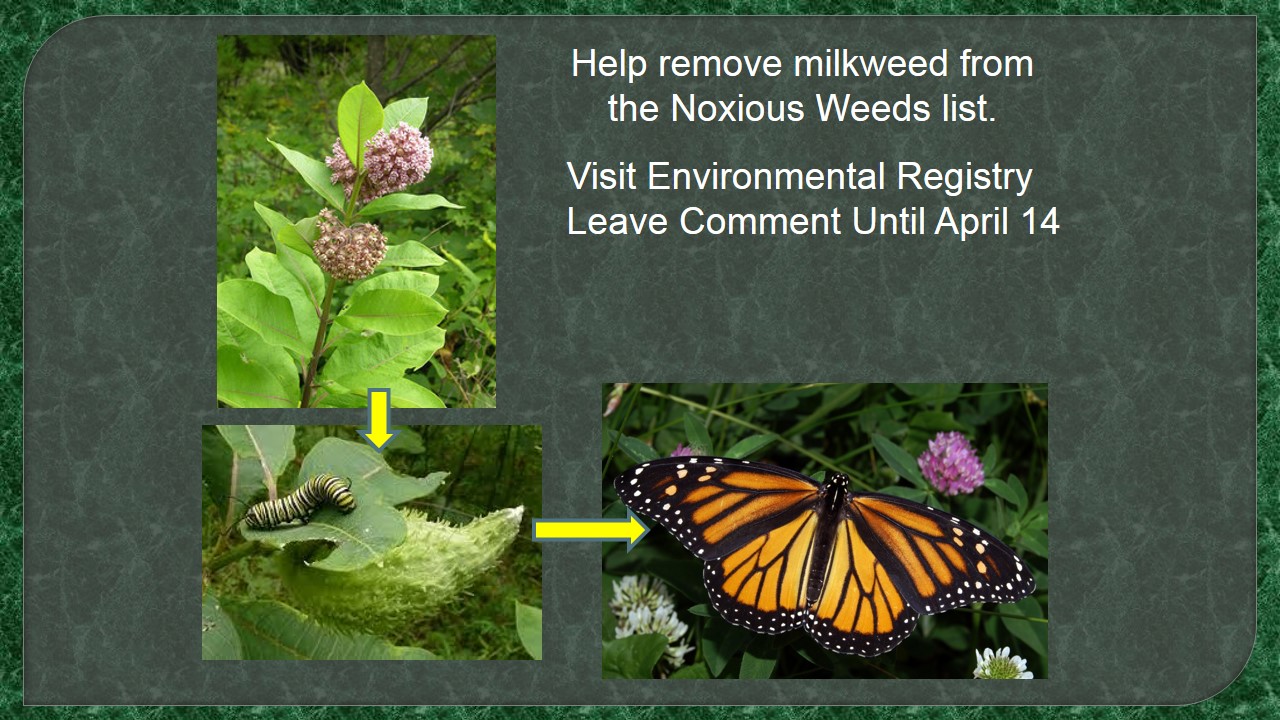 Help remove milkweed from the Noxious Weeds list.

Visit Environmental Registry
Leave Comment Until April 14